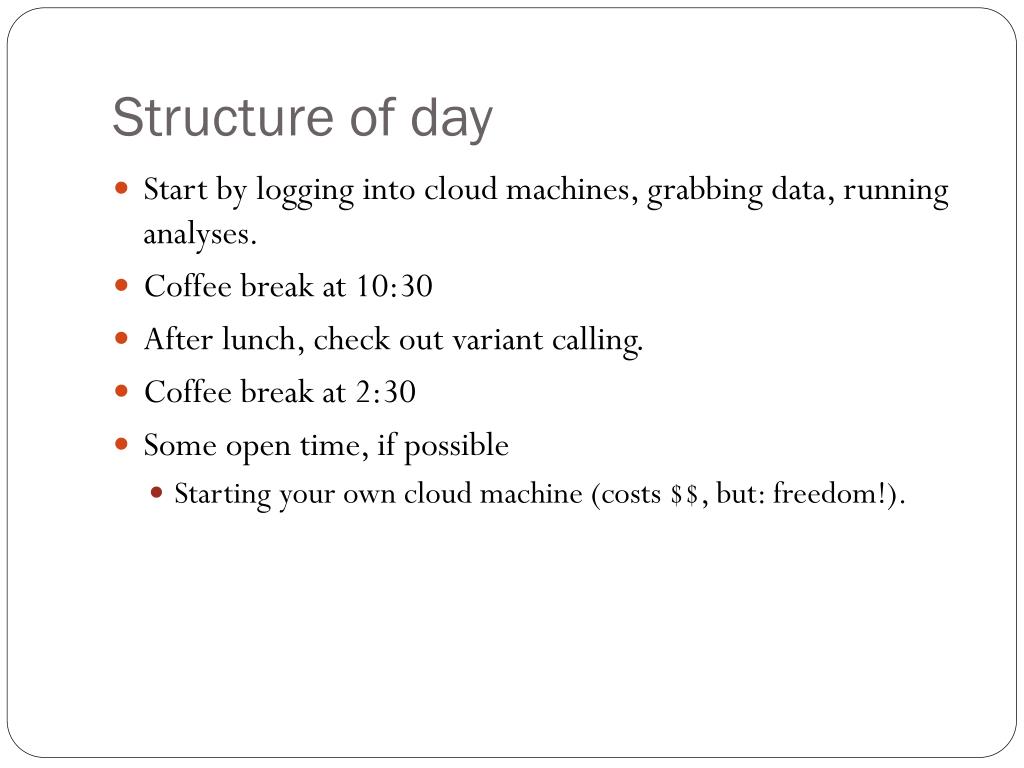 Structure of day

- Start by logging into cloud machines, grabbing data, running analyses.
- Coffee break at 10:30
- After lunch, check out variant calling.
- Coffee break at 2:30
- Some open time, if possible
  - Starting your own cloud machine (costs \$\$, but: freedom!).